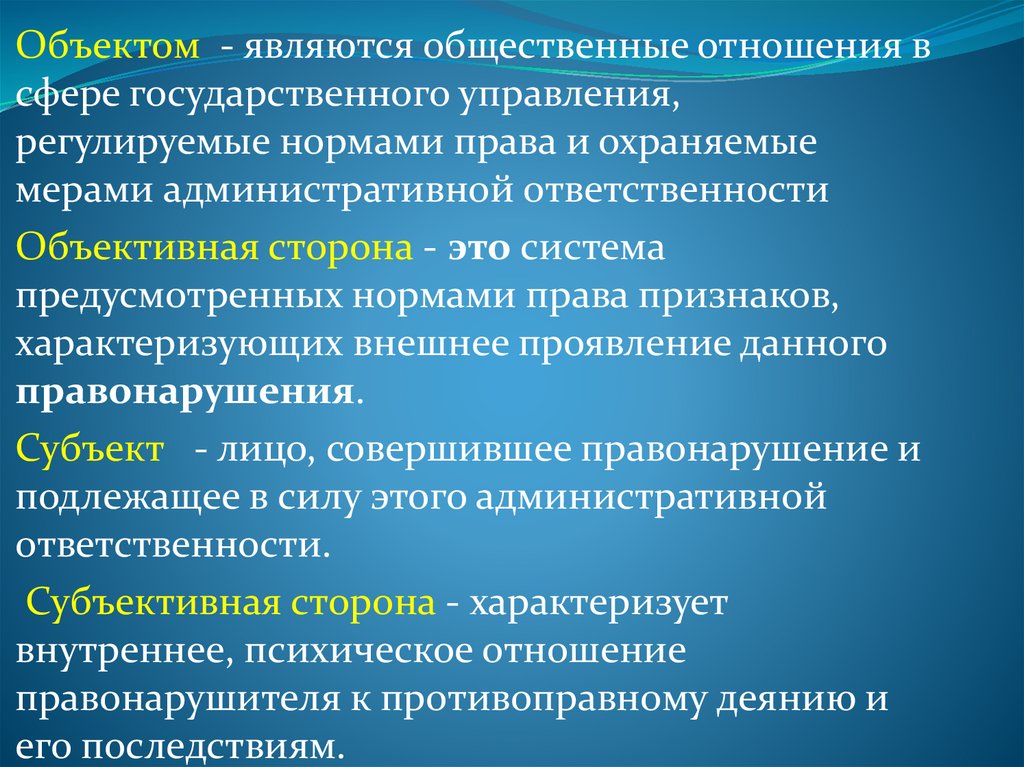 Объектом - являются общественные отношения в сфере государственного управления, регулируемые нормами права и охраняемые мерами административной ответственности

Объективная сторона - это система предусмотренных нормами права признаков, характеризующих внешнее проявление данного правонарушения.

Субъект - лицо, совершившее правонарушение и подлежащее в силу этого административной ответственности.

Субъективная сторона - характеризует внутреннее, психическое отношение правонарушителя к противоправному деянию и его последствиям.